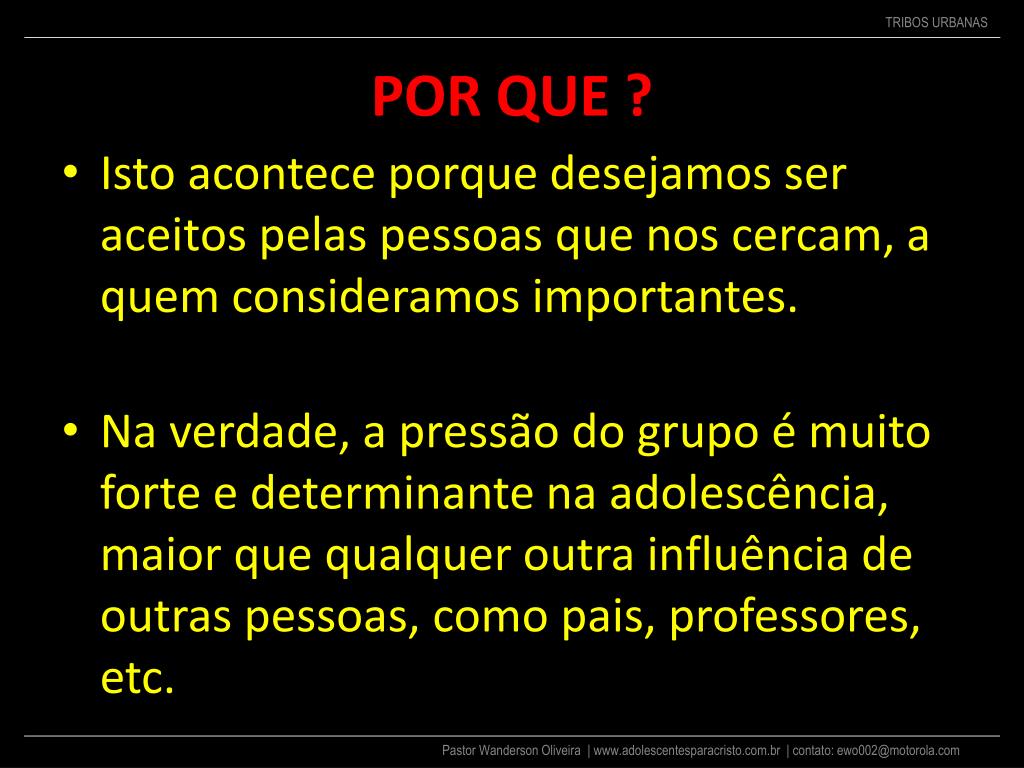 TRIBOS URBANAS

POR QUE ?

• Isto acontece porque desejamos ser aceitos pelas pessoas que nos cercam, a quem consideramos importantes.

• Na verdade, a pressão do grupo é muito forte e determinante na adolescência, maior que qualquer outra influência de outras pessoas, como pais, professores, etc.

Pastor Wanderson Oliveira | www.adolescentesparacristo.com.br | contato: ewo002@motorola.com